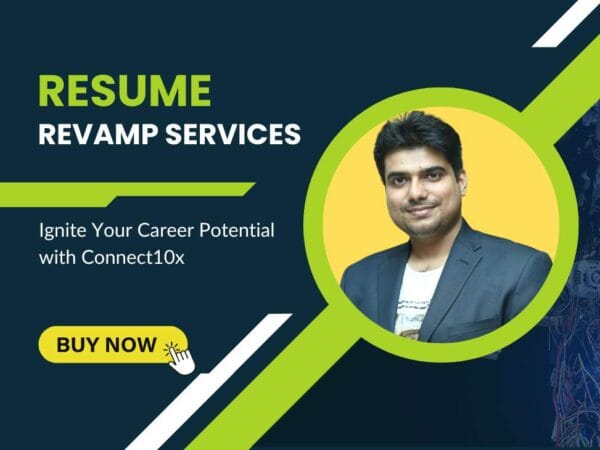 RESUME
REVAMP SERVICES

Ignite Your Career Potential with Connect10x

BUY NOW